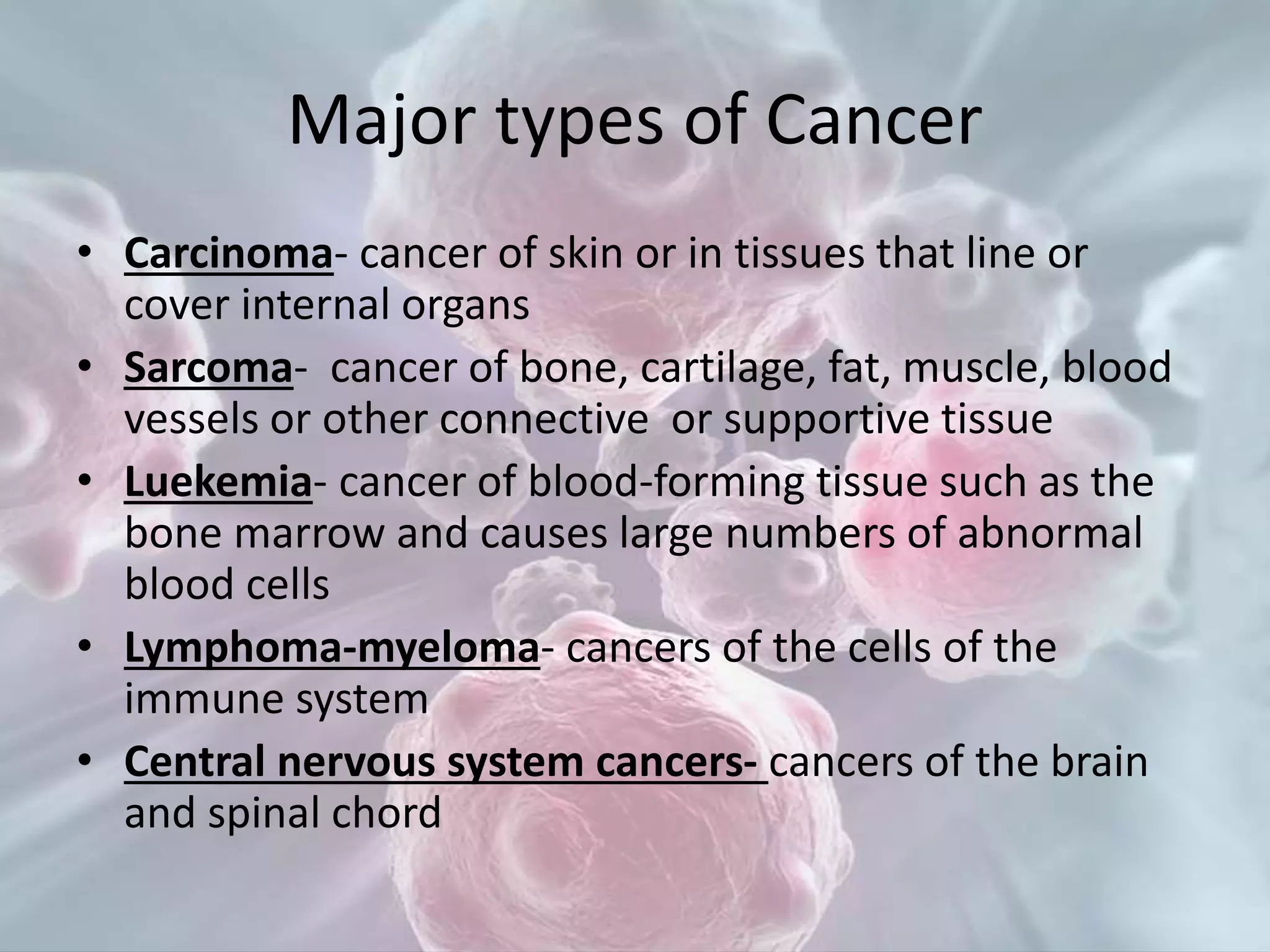 Major types of Cancer

• Carcinoma- cancer of skin or in tissues that line or cover internal organs
• Sarcoma- cancer of bone, cartilage, fat, muscle, blood vessels or other connective or supportive tissue
• Luekemia- cancer of blood-forming tissue such as the bone marrow and causes large numbers of abnormal blood cells
• Lymphoma-myeloma- cancers of the cells of the immune system
• Central nervous system cancers- cancers of the brain and spinal chord